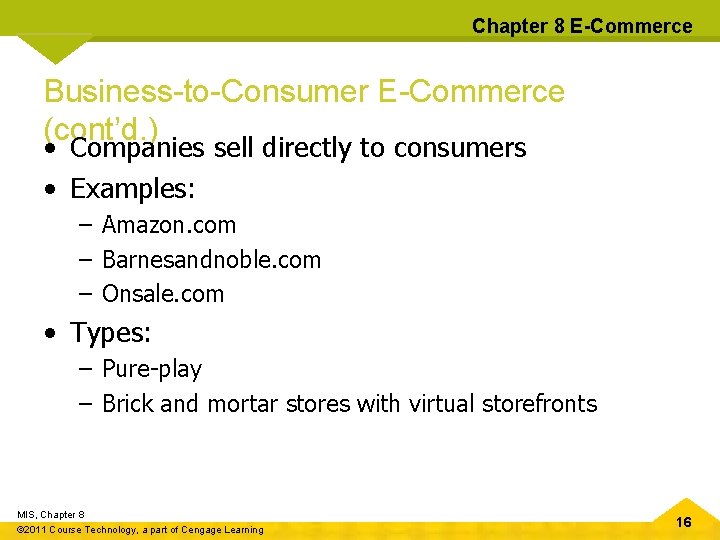 Chapter 8 E-Commerce

Business-to-Consumer E-Commerce (cont'd.)

• Companies sell directly to consumers
• Examples:
 – Amazon.com
 – Barnesandnoble.com
 – Onsale.com
• Types:
 – Pure-play
 – Brick and mortar stores with virtual storefronts

MIS, Chapter 8
©2011 Course Technology, a part of Cengage Learning

16